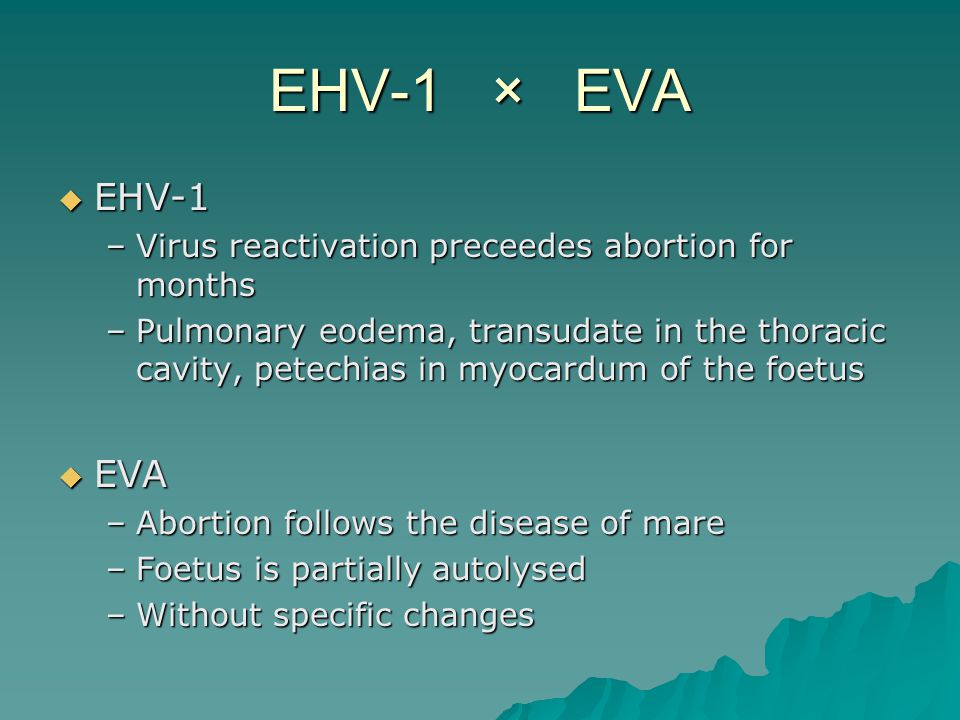 EHV-1 × EVA

◆ EHV-1
– Virus reactivation preceedes abortion for months
– Pulmonary eodema, transudate in the thoracic cavity, petechias in myocardum of the foetus

◆ EVA
– Abortion follows the disease of mare
– Foetus is partially autolysed
– Without specific changes